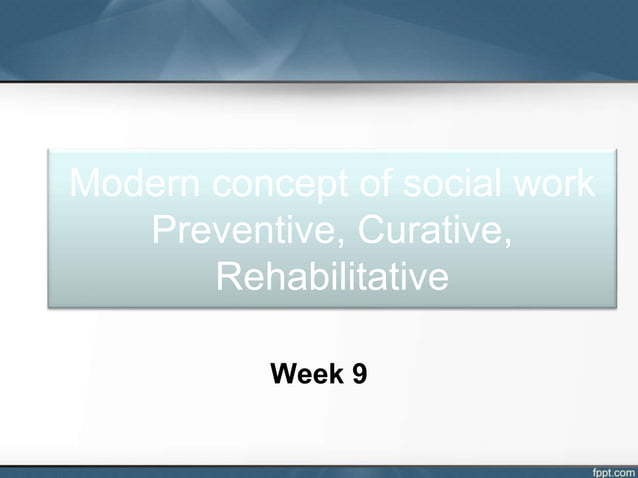 Modern concept of social work Preventive, Curative, Rehabilitative

Week 9

fppt.com